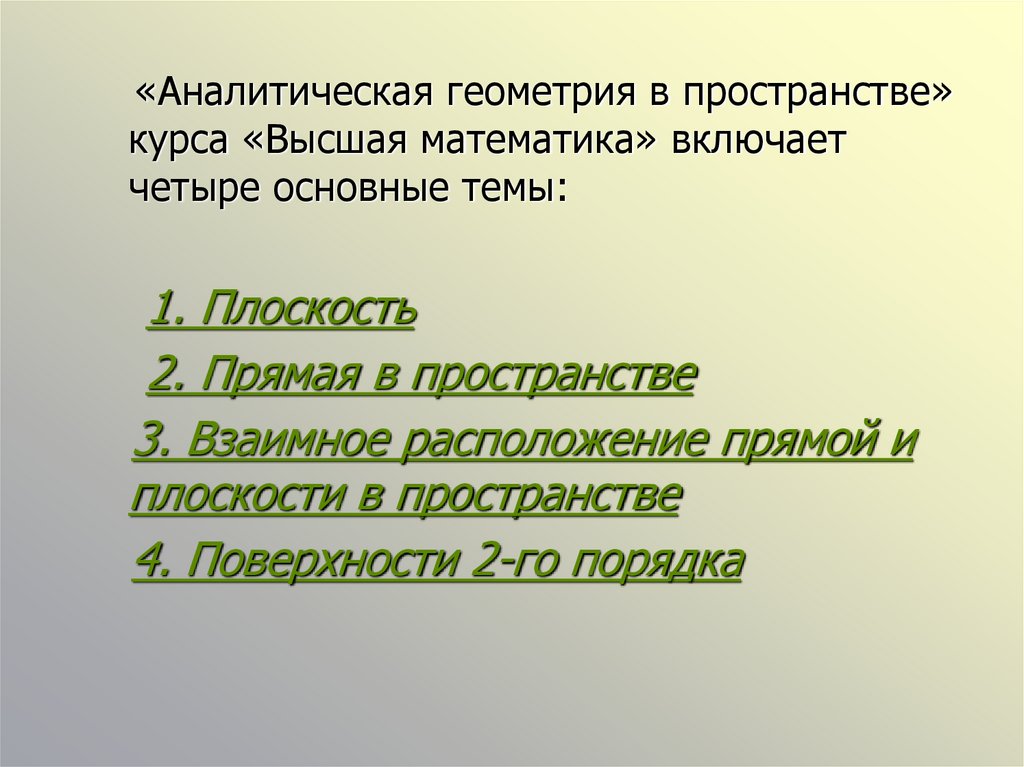 «Аналитическая геометрия в пространстве» курса «Высшая математика» включает четыре основные темы:

1. Плоскость

2. Прямая в пространстве

3. Взаимное расположение прямой и плоскости в пространстве

4. Поверхности 2-го порядка